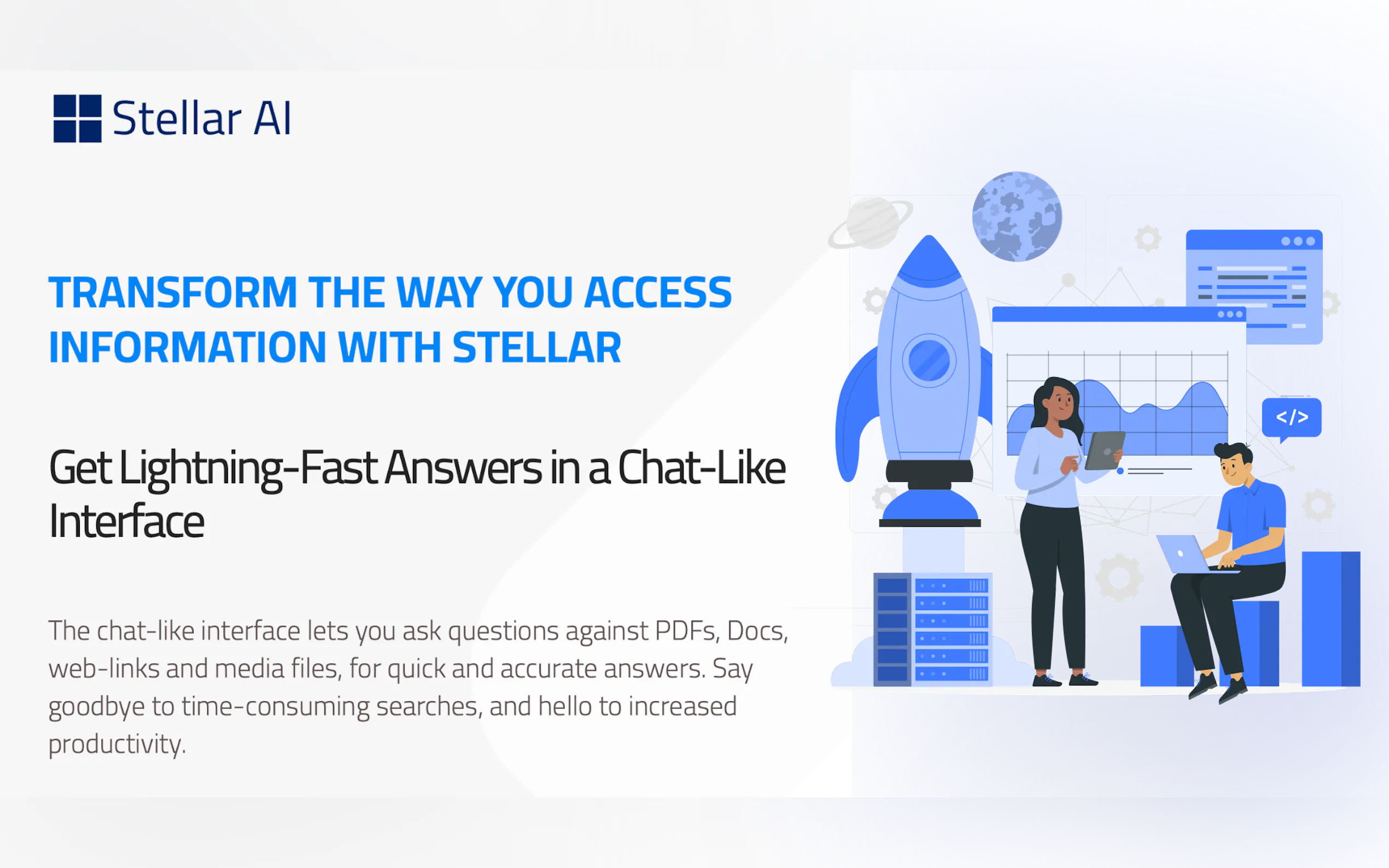 Stellar AI

TRANSFORM THE WAY YOU ACCESS INFORMATION WITH STELLAR

Get Lightning-Fast Answers in a Chat-Like Interface

The chat-like interface lets you ask questions against PDFs, Docs, web-links and media files, for quick and accurate answers. Say goodbye to time-consuming searches, and hello to increased productivity.

</>